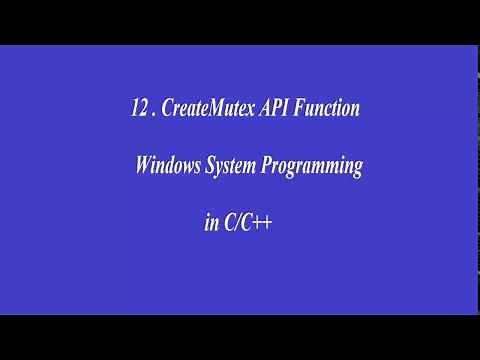 12 . CreateMutex API Function

Windows System Programming

in C/C++